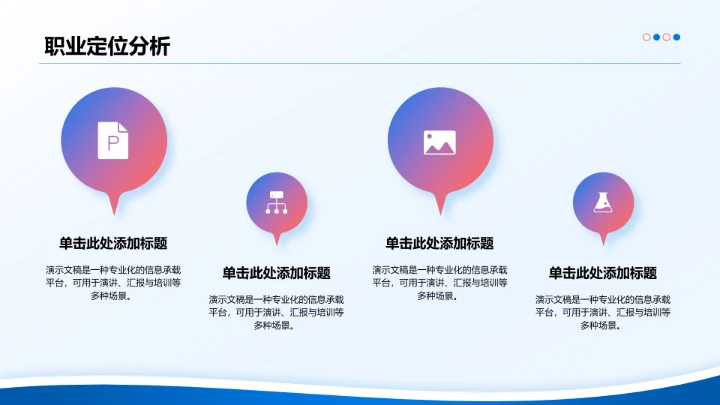 职业定位分析

P

单击此处添加标题

演示文稿是一种专业化的信息承载平台，可用于演讲、汇报与培训等多种场景。

单击此处添加标题

演示文稿是一种专业化的信息承载平台，可用于演讲、汇报与培训等多种场景。

单击此处添加标题

演示文稿是一种专业化的信息承载平台，可用于演讲、汇报与培训等多种场景。

单击此处添加标题

演示文稿是一种专业化的信息承载平台，可用于演讲、汇报与培训等多种场景。